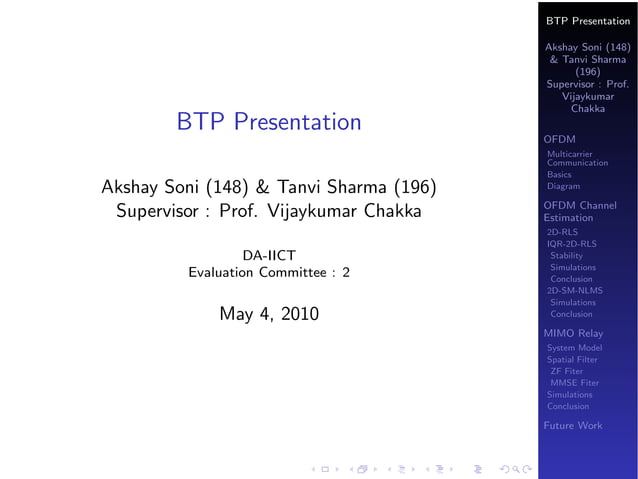 BTP Presentation

Akshay Soni (148) & Tanvi Sharma (196)
Supervisor : Prof. Vijaykumar Chakka

DA-IICT
Evaluation Committee : 2

May 4, 2010

BTP Presentation

Akshay Soni (148) & Tanvi Sharma (196)
Supervisor : Prof. Vijaykumar Chakka

OFDM
Multicarrier Communication
Basics
Diagram

OFDM Channel Estimation
2D-RLS
IQR-2D-RLS
Stability
Simulations
Conclusion
2D-SM-NLMS
Simulations
Conclusion

MIMO Relay
System Model
Spatial Filter
ZF Fiter
MMSE Fiter
Simulations
Conclusion

Future Work